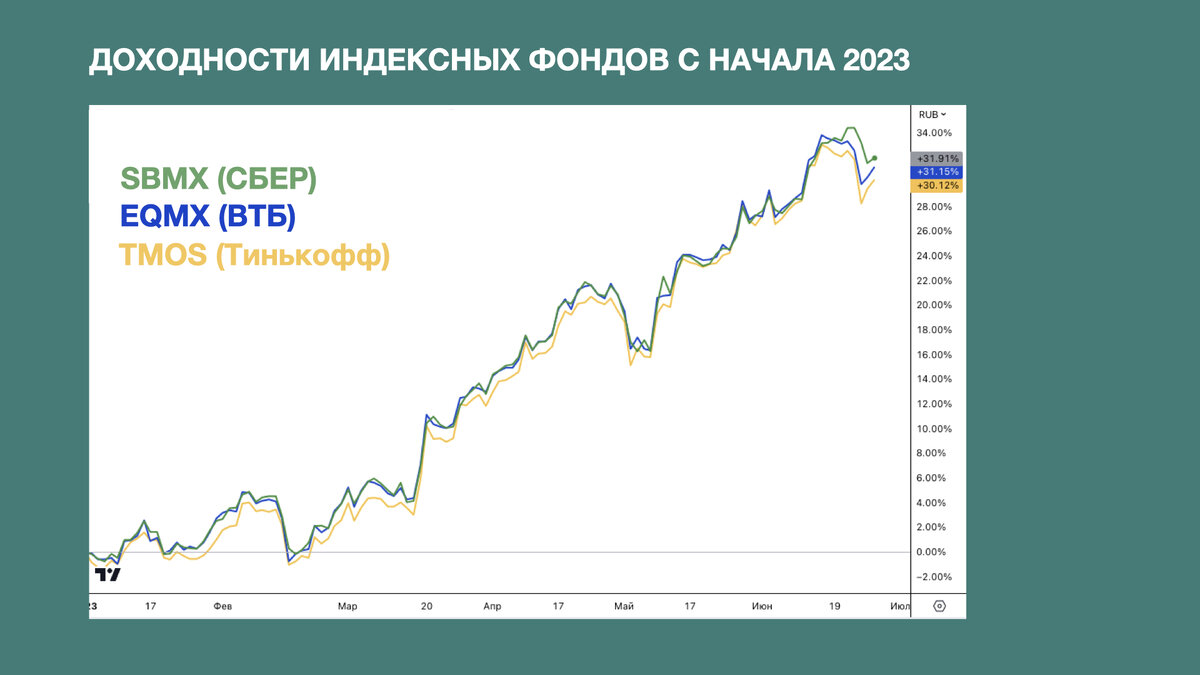 ДОХОДНОСТИ ИНДЕКСНЫХ ФОНДОВ С НАЧАЛА 2023

SBMX (СБЕР)
EQMX (ВТБ)
TMOS (Тинькофф)

RUB
34.00%
+31.91%
+31.15%
+30.12%
28.00%
26.00%
24.00%
22.00%
20.00%
18.00%
16.00%
14.00%
12.00%
10.00%
8.00%
6.00%
4.00%
2.00%
0.00%
-2.00%

23 17 Фев Мар 20 Апр 17 Май 17 Июн 19 Июл